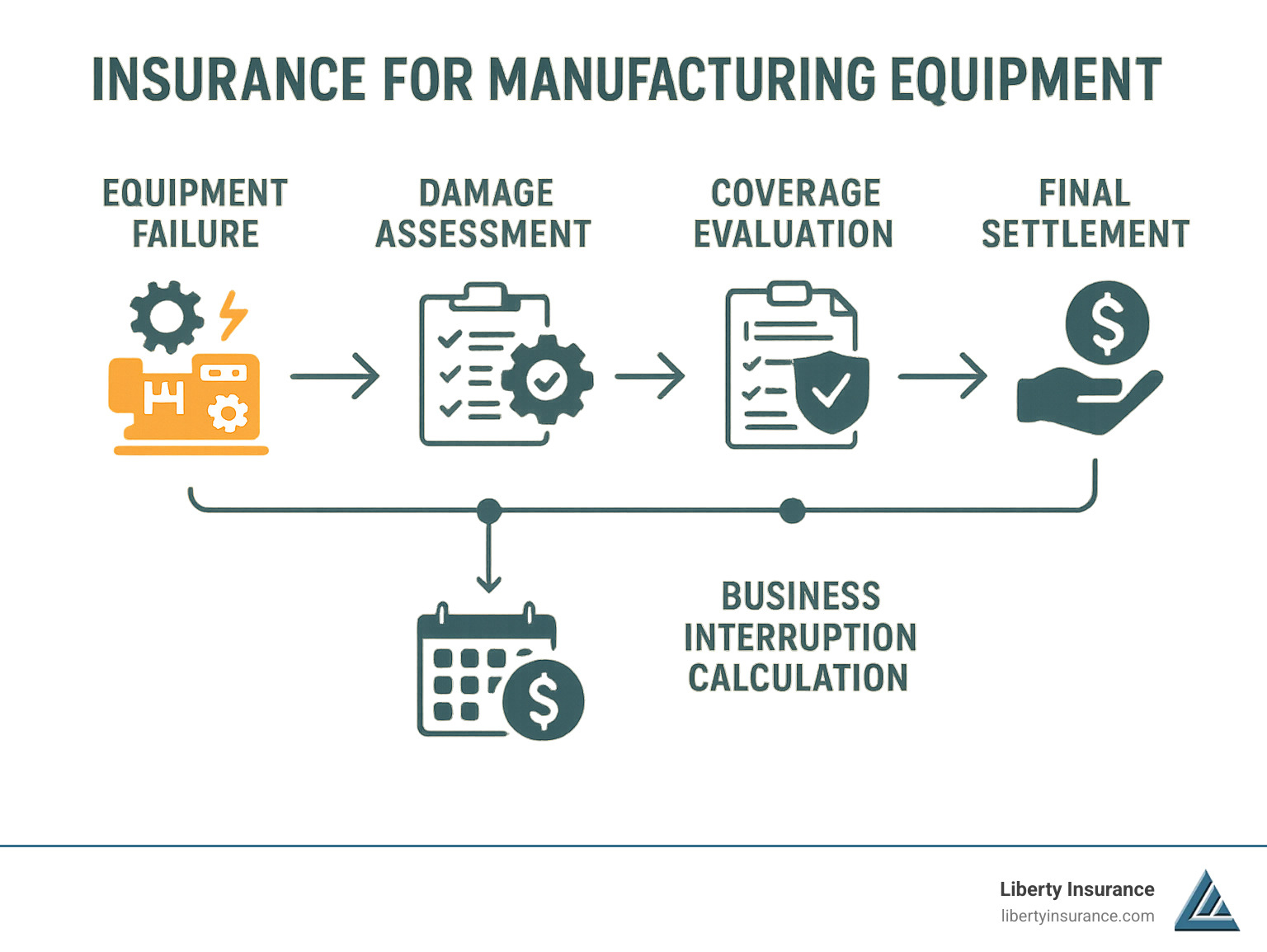 INSURANCE FOR MANUFACTURING EQUIPMENT

EQUIPMENT FAILURE

DAMAGE ASSESSMENT

COVERAGE EVALUATION

FINAL SETTLEMENT

BUSINESS INTERRUPTION CALCULATION

Liberty Insurance
libertyinsurance.com